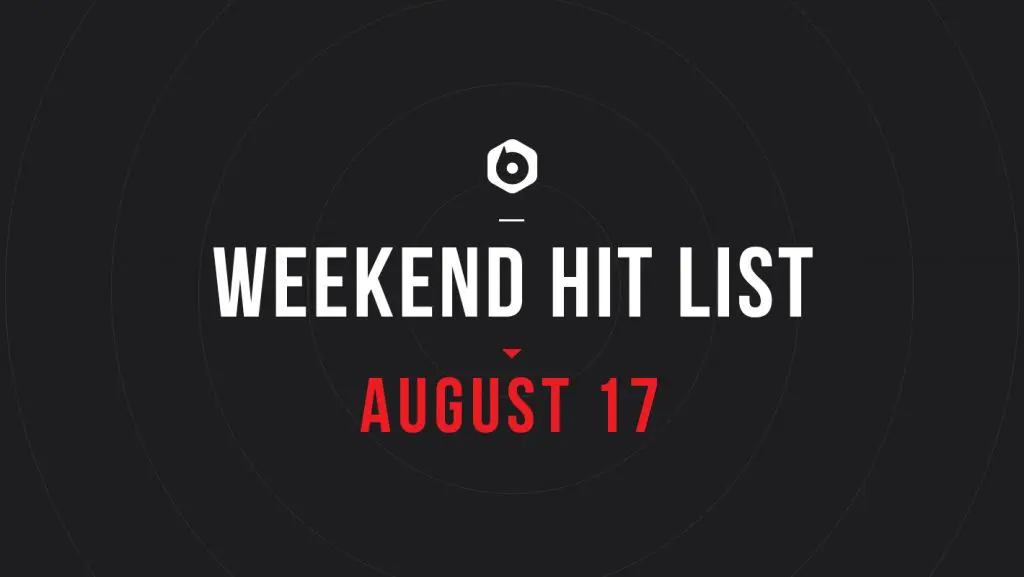 WEEKEND HIT LIST

AUGUST 17